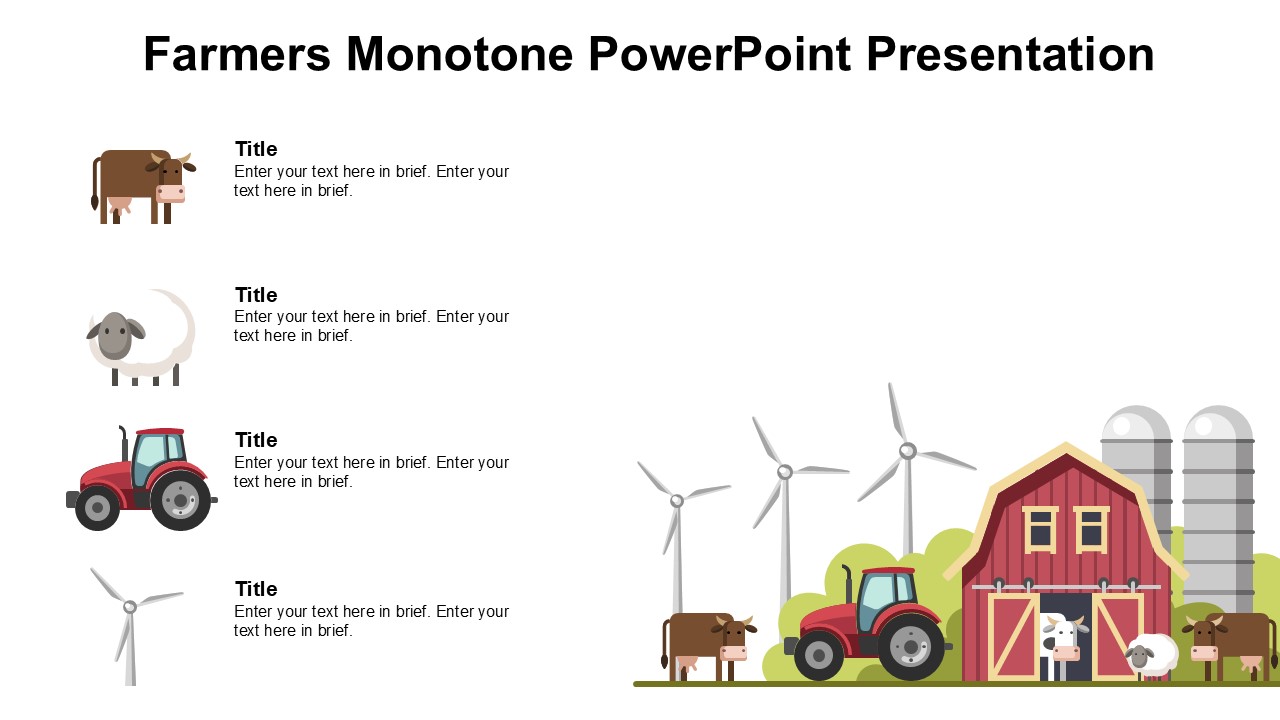 Farmers Monotone PowerPoint Presentation

Title
Enter your text here in brief. Enter your text here in brief.

Title
Enter your text here in brief. Enter your text here in brief.

Title
Enter your text here in brief. Enter your text here in brief.

Title
Enter your text here in brief. Enter your text here in brief.